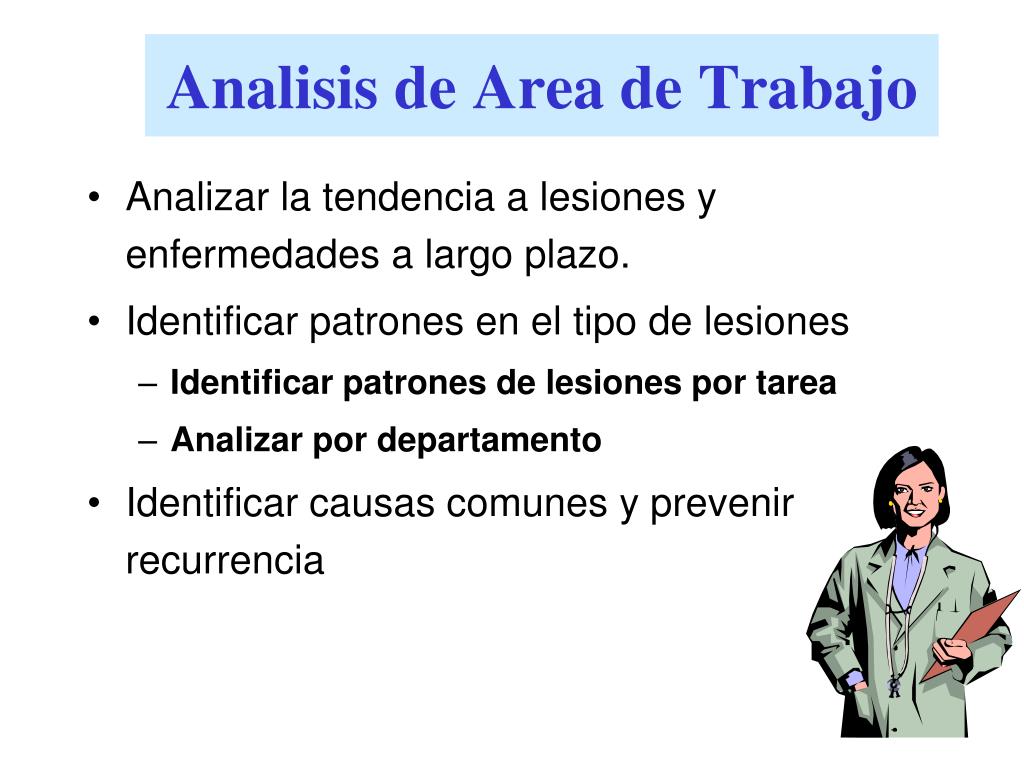 Analisis de Area de Trabajo

• Analizar la tendencia a lesiones y enfermedades a largo plazo.

• Identificar patrones en el tipo de lesiones

– Identificar patrones de lesiones por tarea

– Analizar por departamento

• Identificar causas comunes y prevenir recurrencia